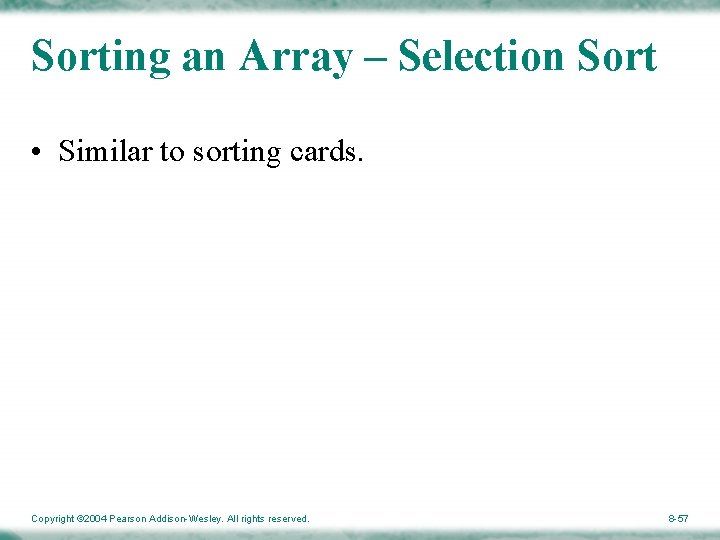 Sorting an Array – Selection Sort

• Similar to sorting cards.

Copyright ©2004 Pearson Addison-Wesley. All rights reserved.

8-57